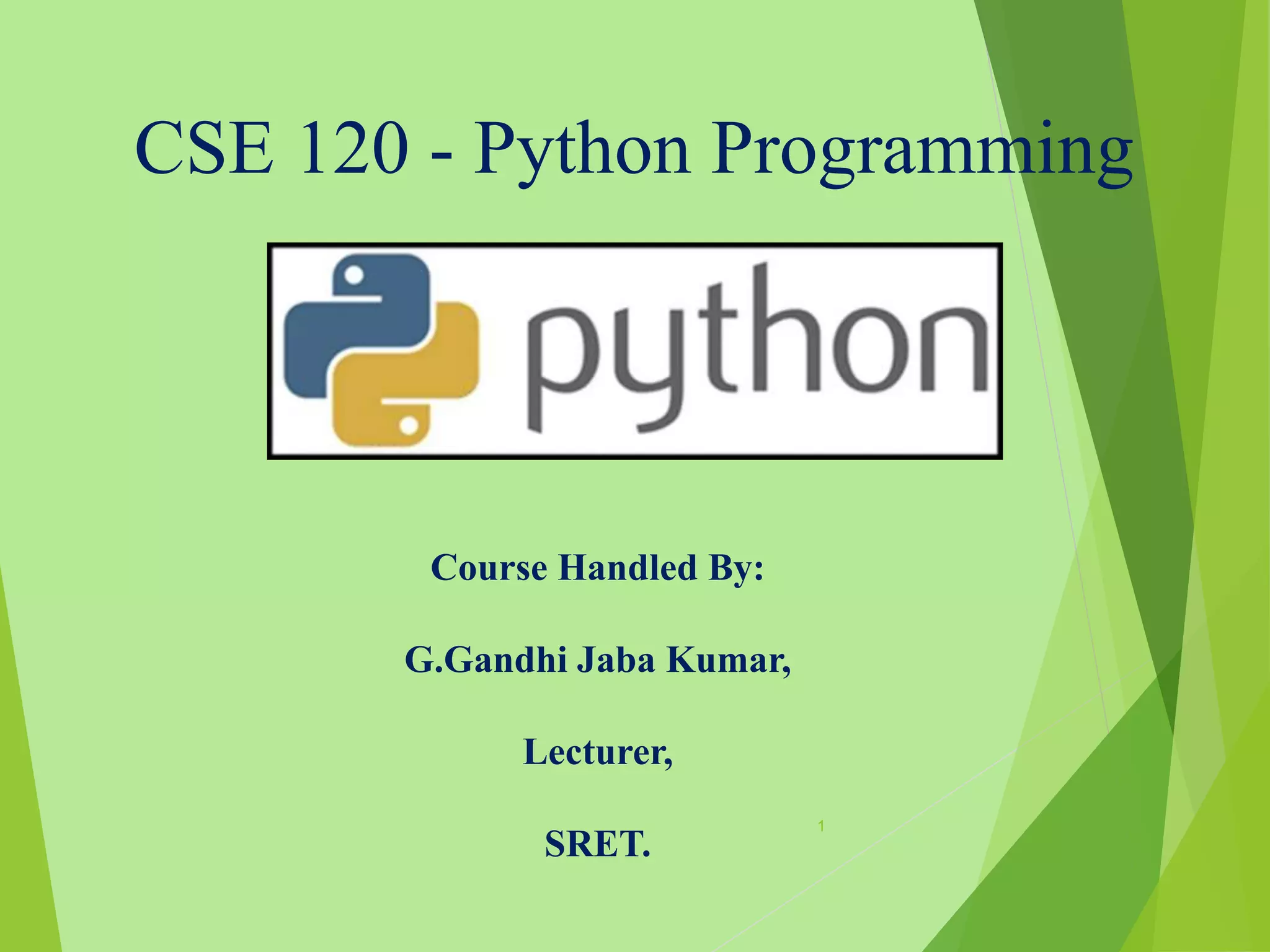 CSE 120 - Python Programming

python

Course Handled By:

G.Gandhi Jaba Kumar,

Lecturer,

SRET.

1